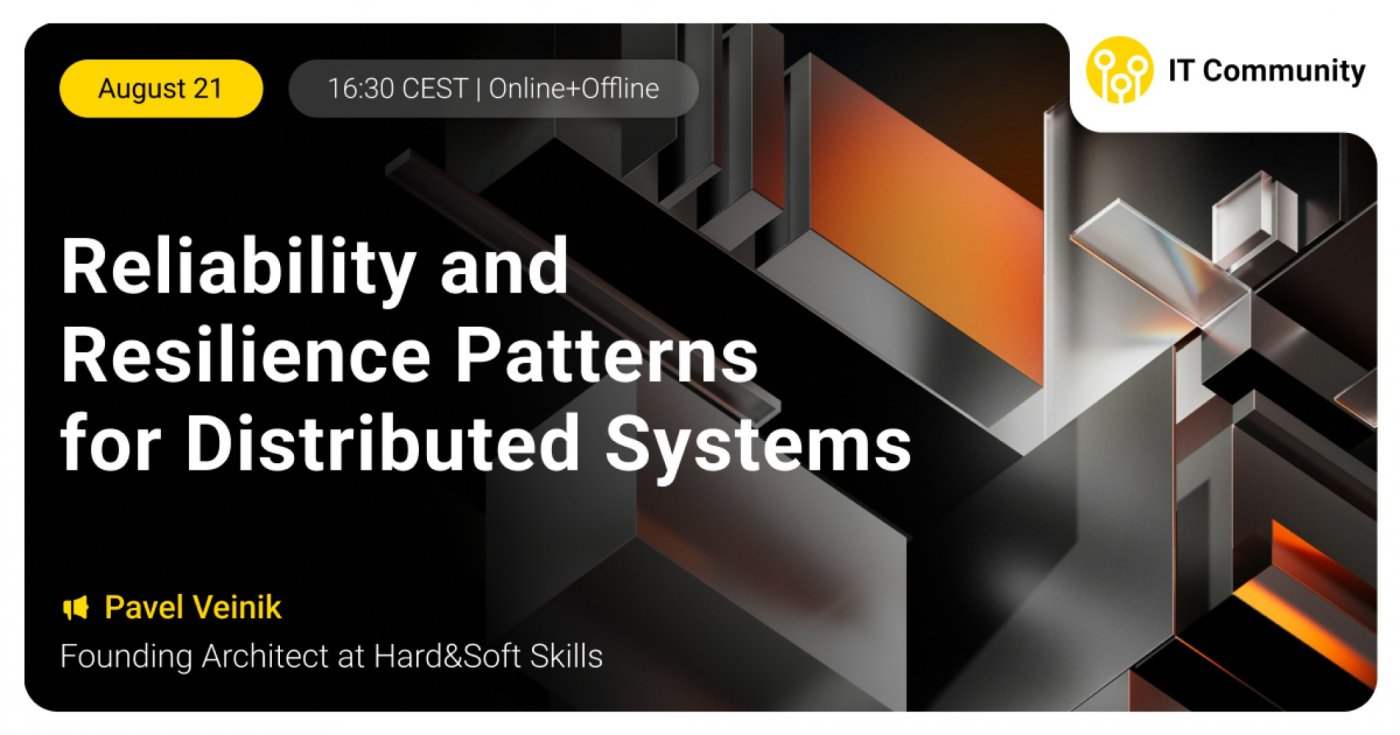 August 21

16:30 CEST | Online+Offline

IT Community

Reliability and Resilience Patterns for Distributed Systems

Pavel Veinik

Founding Architect at Hard&Soft Skills